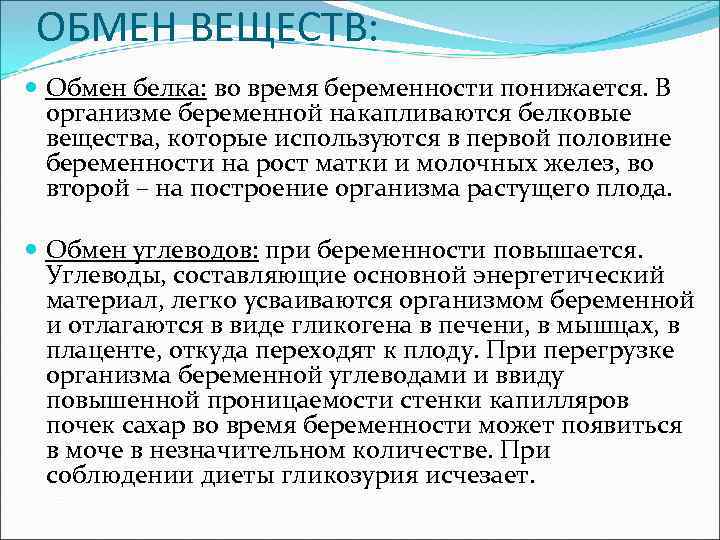 ОБМЕН ВЕЩЕСТВ:

Обмен белка: во время беременности понижается. В организме беременной накапливаются белковые вещества, которые используются в первой половине беременности на рост матки и молочных желез, во второй – на построение организма растущего плода.

Обмен углеводов: при беременности повышается. Углеводы, составляющие основной энергетический материал, легко усваиваются организмом беременной и отлагаются в виде гликогена в печени, в мышцах, в плаценте, откуда переходят к плоду. При перегрузке организма беременной углеводами и ввиду повышенной проницаемости стенки капилляров почек сахар во время беременности может появиться в моче в незначительном количестве. При соблюдении диеты гликозурия исчезает.